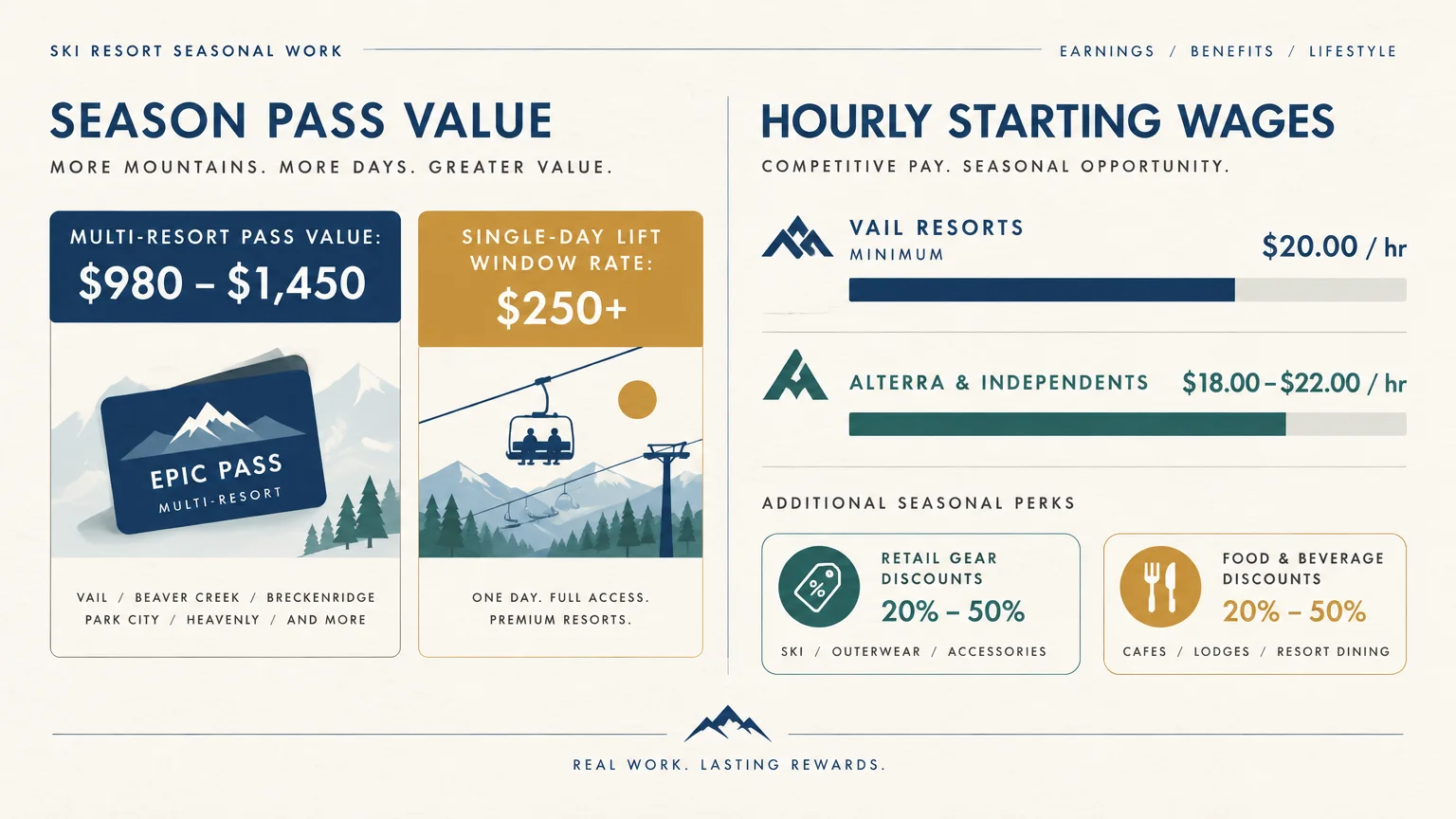 SKI RESORT SEASONAL WORK

EARNINGS / BENEFITS / LIFESTYLE

SEASON PASS VALUE

MORE MOUNTAINS. MORE DAYS. GREATER VALUE.

MULTI-RESORT PASS VALUE:
$980 – $1,450

EPIC PASS
MULTI-RESORT

VAIL / BEAVER CREEK / BRECKENRIDGE
PARK CITY / HEAVENLY / AND MORE

SINGLE-DAY LIFT WINDOW RATE:
$250+

ONE DAY. FULL ACCESS.
PREMIUM RESORTS.

HOURLY STARTING WAGES

COMPETITIVE PAY. SEASONAL OPPORTUNITY.

VAIL RESORTS
MINIMUM
$20.00 / hr

ALTERRA & INDEPENDENTS
$18.00 – $22.00 / hr

ADDITIONAL SEASONAL PERKS

RETAIL GEAR DISCOUNTS
20% – 50%
SKI / OUTERWEAR / ACCESSORIES

FOOD & BEVERAGE DISCOUNTS
20% – 50%
CAFES / LODGES / RESORT DINING

REAL WORK. LASTING REWARDS.